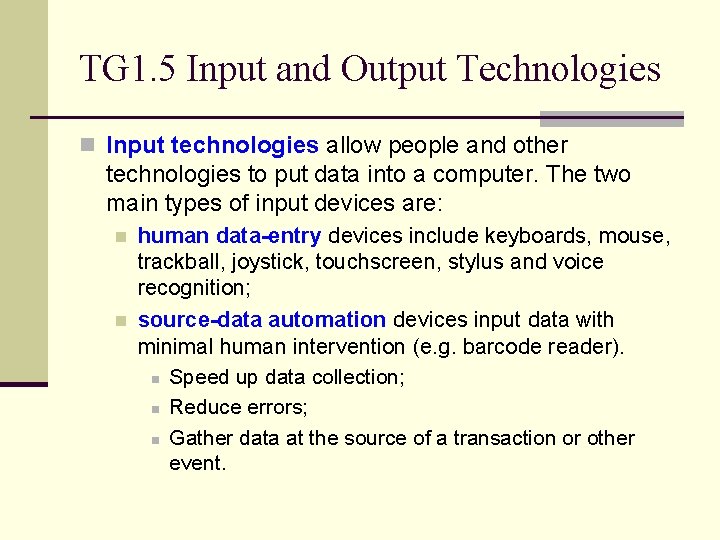 TG1.5 Input and Output Technologies

Input technologies allow people and other technologies to put data into a computer. The two main types of input devices are:

human data-entry devices include keyboards, mouse, trackball, joystick, touchscreen, stylus and voice recognition;

source-data automation devices input data with minimal human intervention (e.g. barcode reader).

Speed up data collection;

Reduce errors;

Gather data at the source of a transaction or other event.